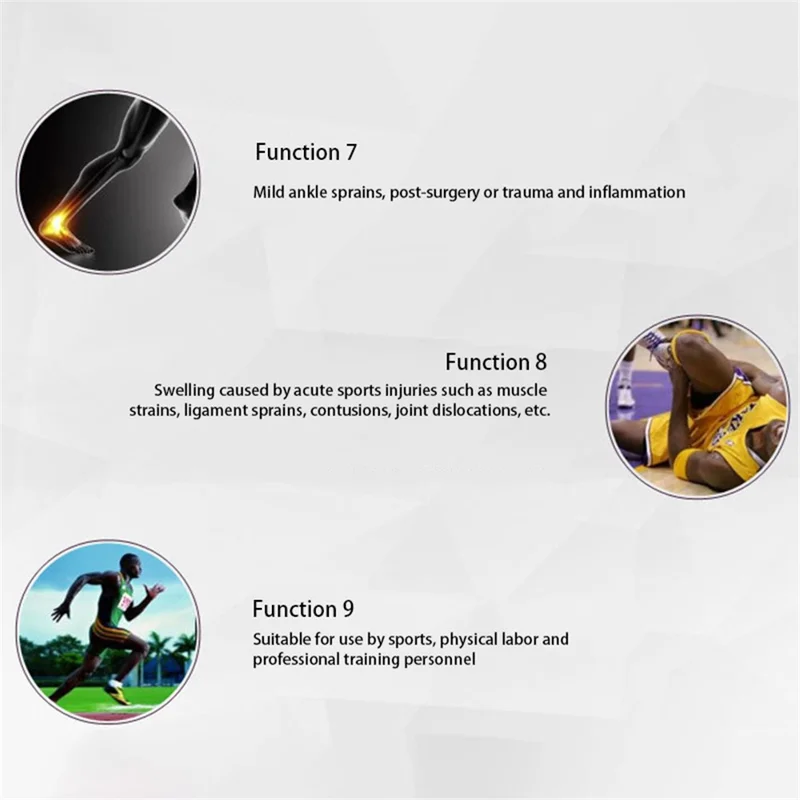 Function 7

Mild ankle sprains, post-surgery or trauma and inflammation

Function 8

Swelling caused by acute sports injuries such as muscle strains, ligament sprains, contusions, joint dislocations, etc.

Function 9

Suitable for use by sports, physical labor and professional training personnel